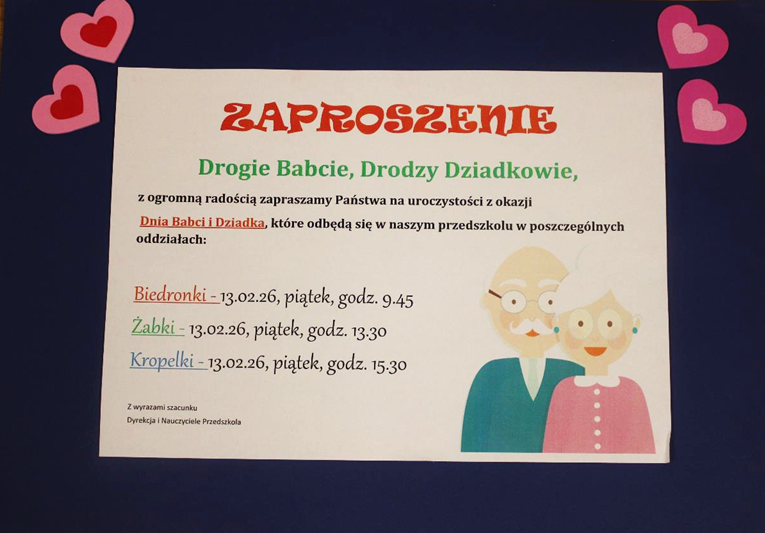 ZAPROSZENIE

Drogie Babcie, Drodzy Dziadkowie,

z ogromną radością zapraszamy Państwa na uroczystości z okazji Dnia Babci i Dziadka, które odbędą się w naszym przedszkolu w poszczególnych oddziałach:

Biedronki - 13.02.26, piątek, godz. 9.45
Żabki - 13.02.26, piątek, godz. 13.30
Kropelki - 13.02.26, piątek, godz. 15.30

Z wyrazami szacunku
Dyrekcja i Nauczyciele Przedszkola